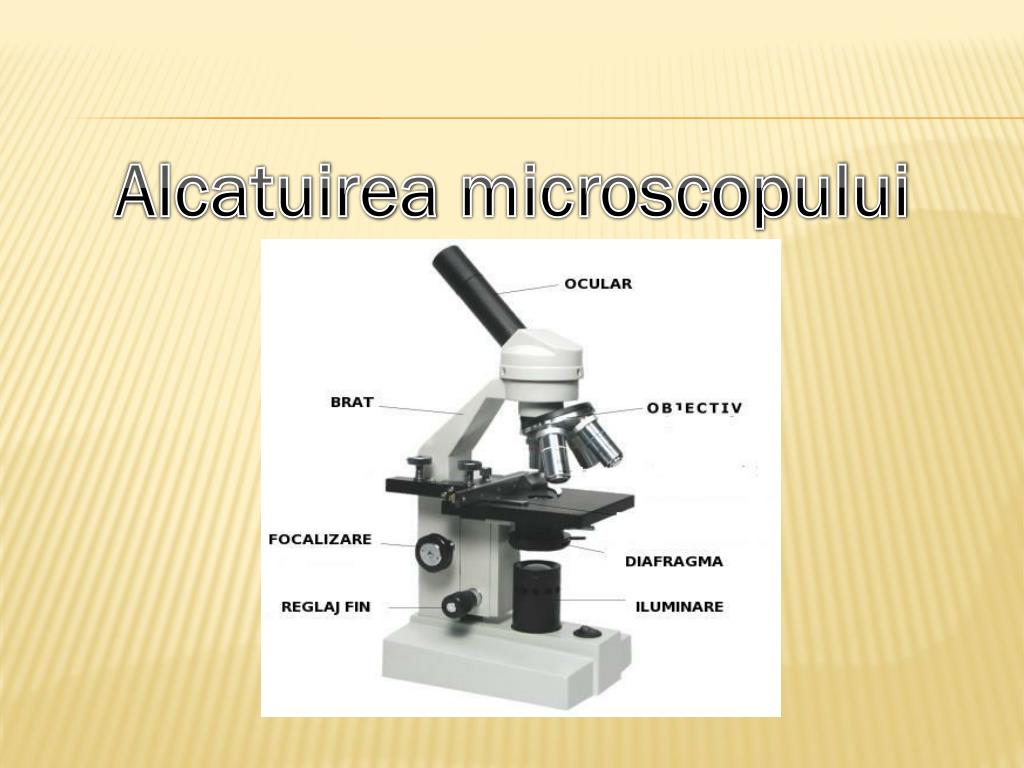 Alcatuirea microscopului

OCULAR

BRAT

OBIECTIV

FOCALIZARE

DIAFRAGMA

REGLAJ FIN

ILUMINARE